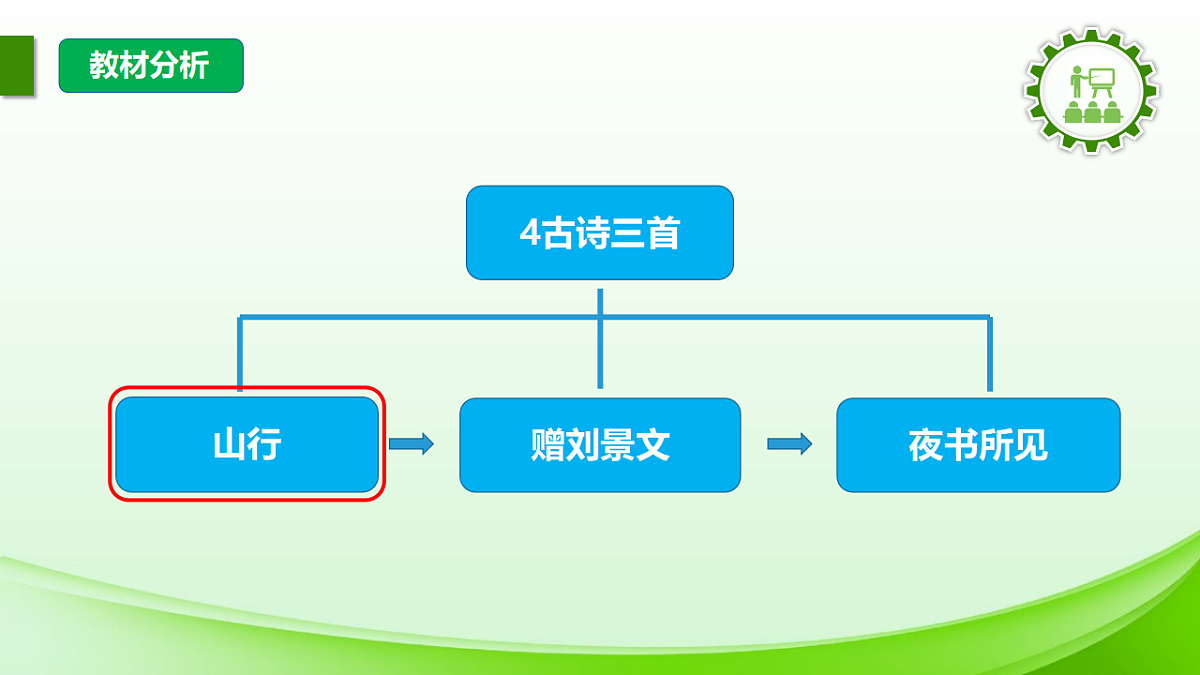 教材分析

4古诗三首

山行

赠刘景文

夜书所见